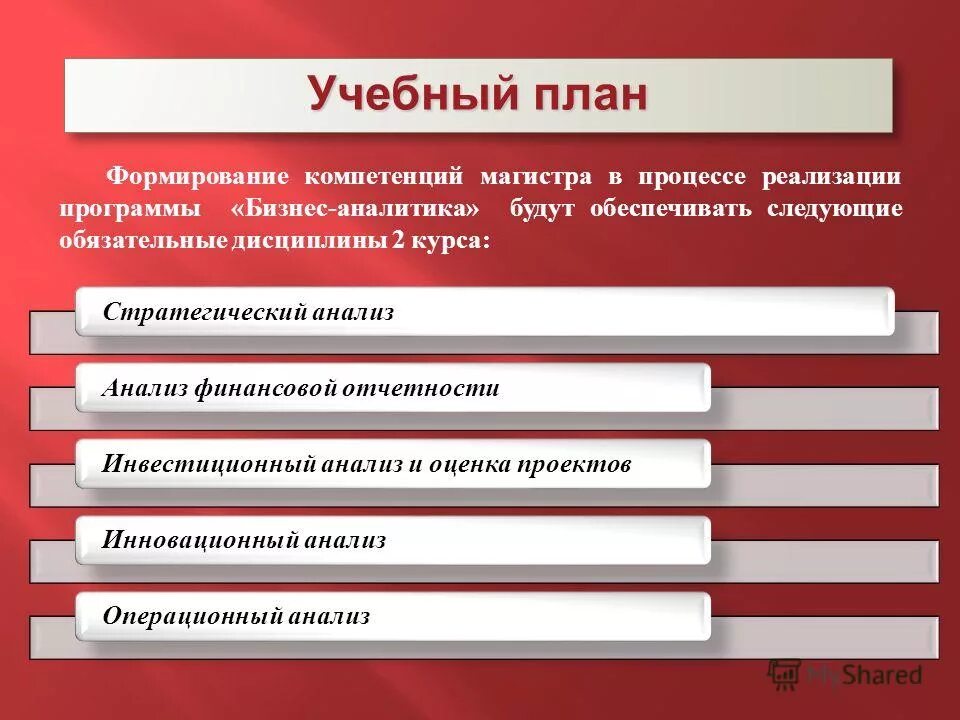 Учебный план

Формирование компетенций магистра в процессе реализации программы «Бизнес-аналитика» будут обеспечивать следующие обязательные дисциплины 2 курса:

Стратегический анализ

Анализ финансовой отчетности

Инвестиционный анализ и оценка проектов

Инновационный анализ

Операционный анализ

MyShared